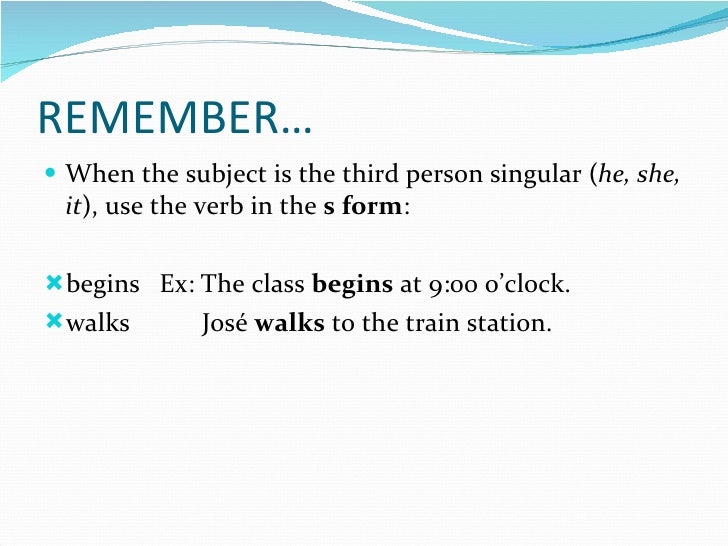 REMEMBER…

When the subject is the third person singular (he, she, it), use the verb in the s form:

begins Ex: The class begins at 9:00 o'clock.
walks José walks to the train station.